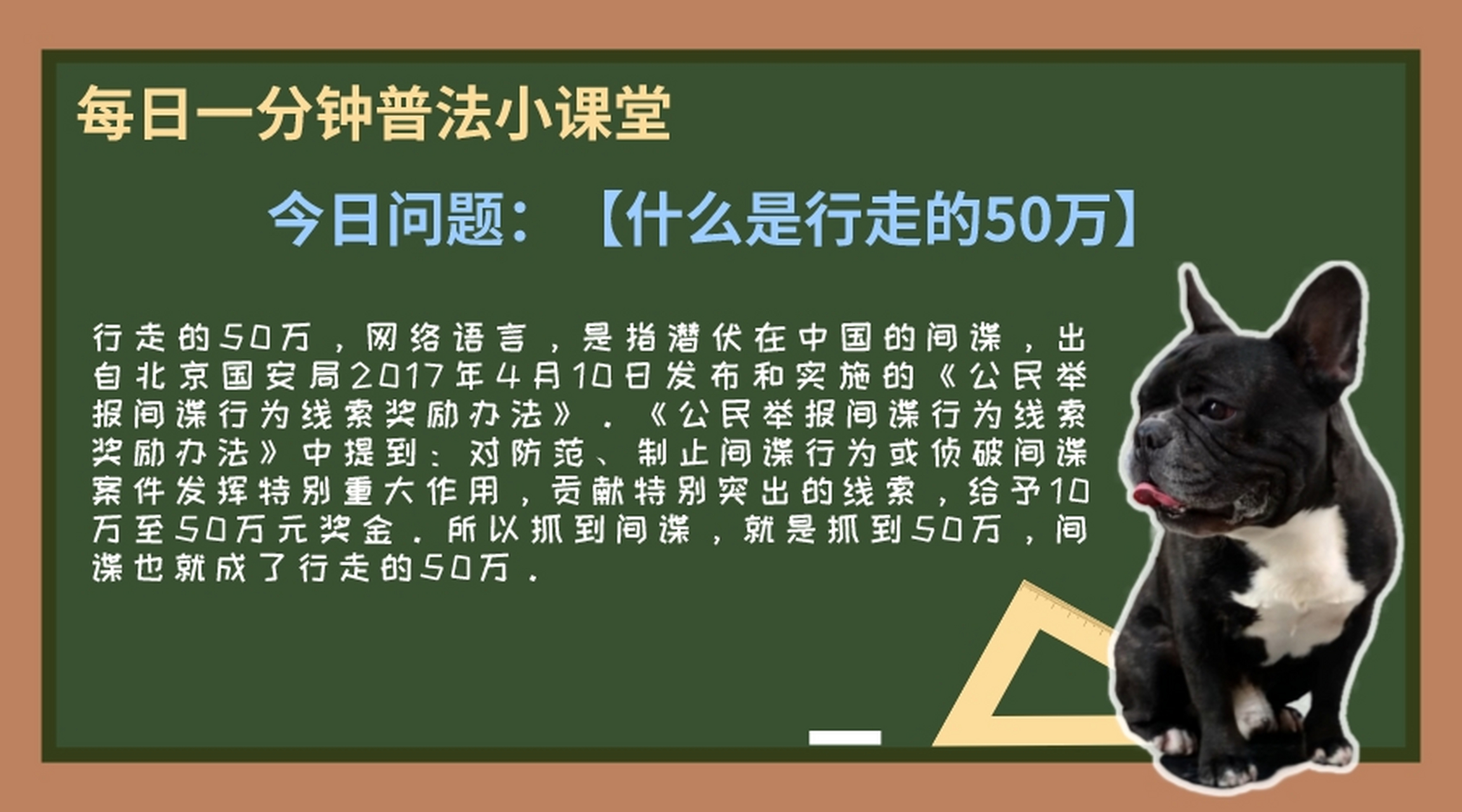 每日一分钟普法小课堂

今日问题：【什么是行走的50万】

行走的50万，网络语言，是指潜伏在中国的间谍，出自北京国安局2017年4月10日发布和实施的《公民举报间谍行为线索奖励办法》．《公民举报间谍行为线索奖励办法》中提到：对防范、制止间谍行为或侦破间谍案件发挥特别重大作用，贡献特别突出的线索，给予10万至50万元奖金．所以抓到间谍，就是抓到50万，间谍也就成了行走的50万．